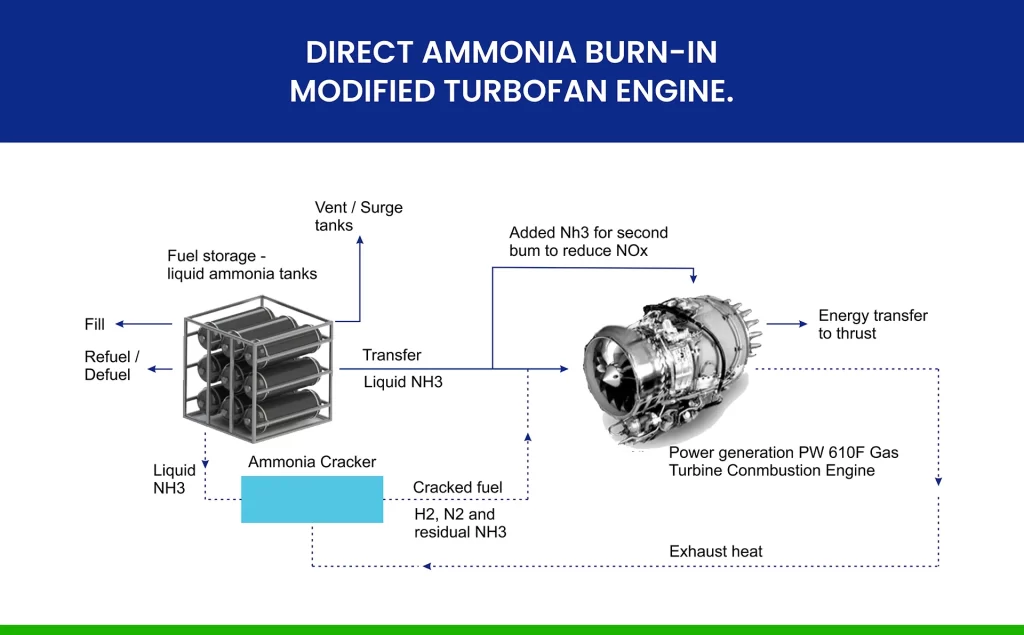 DIRECT AMMONIA BURN-IN MODIFIED TURBOFAN ENGINE.

Vent / Surge tanks

Fuel storage - liquid ammonia tanks

Added Nh3 for second bum to reduce NOx

Fill

Refuel / Defuel

Transfer

Liquid NH3

Energy transfer to thrust

Power generation PW 610F Gas Turbine Conmbustion Engine

Liquid NH3

Ammonia Cracker

Cracked fuel

H2, N2 and residual NH3

Exhaust heat